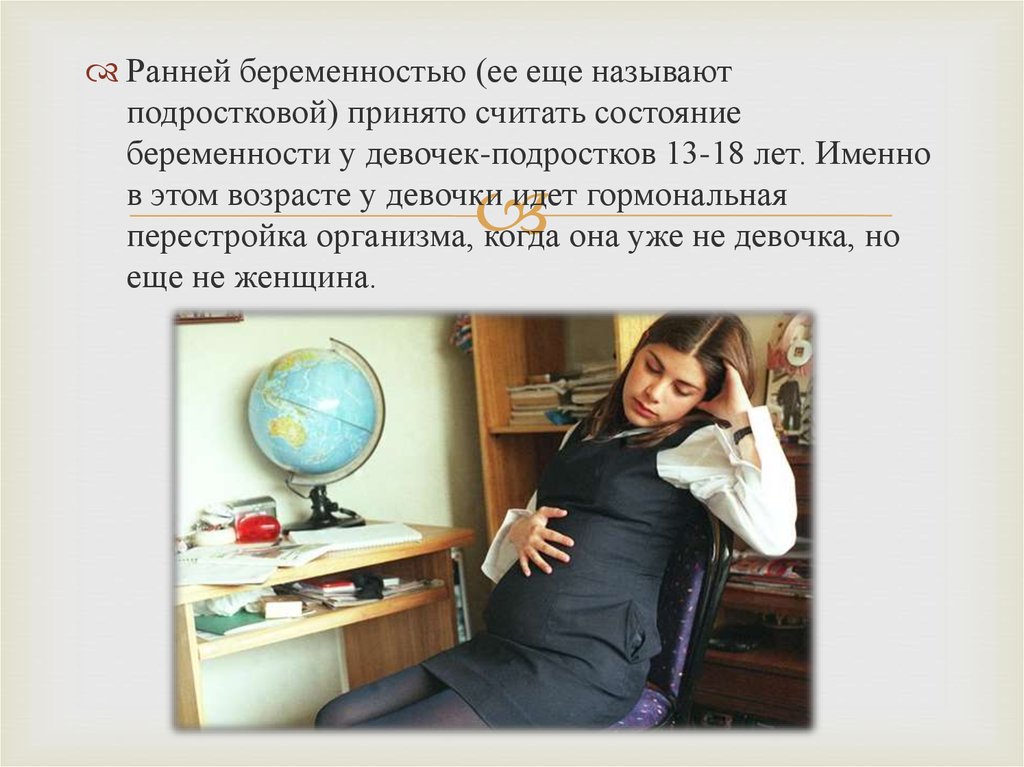 Ранней беременностью (ее еще называют подростковой) принято считать состояние беременности у девочек-подростков 13-18 лет. Именно в этом возрасте у девочки идет гормональная перестройка организма, когда она уже не девочка, но еще не женщина.